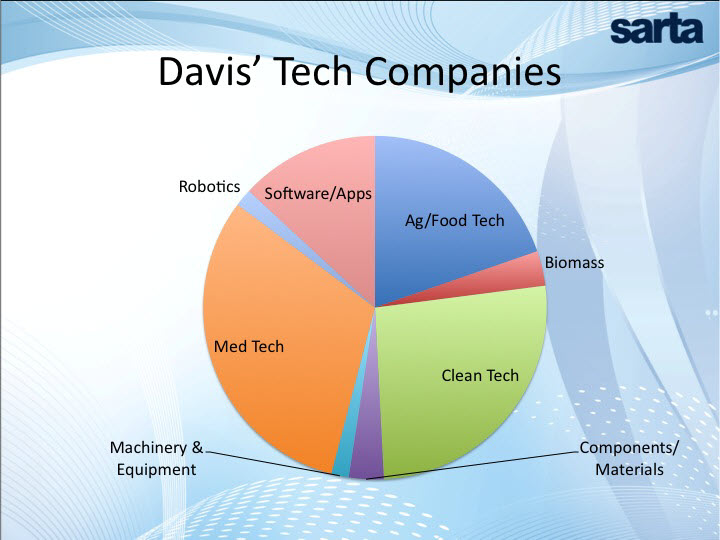 sarta

Davis' Tech Companies

Robotics

Software/Apps

Ag/Food Tech

Biomass

Med Tech

Clean Tech

Machinery & Equipment

Components/ Materials